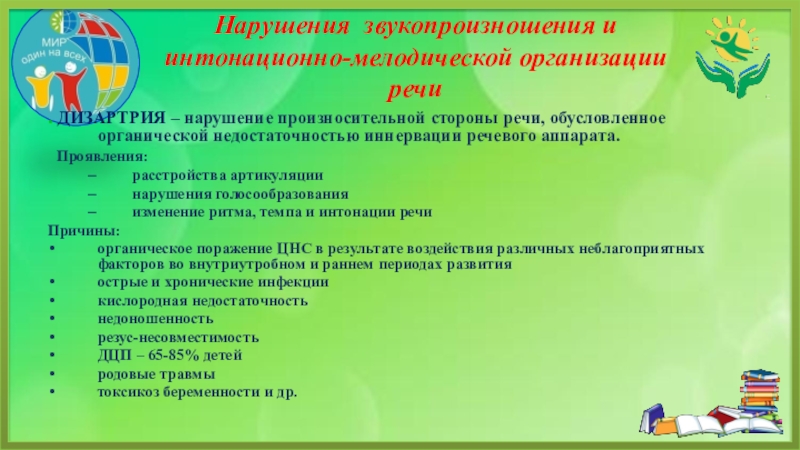 МИР один на всех

Нарушения звукопроизношения и интонационно-мелодической организации речи

ДИЗАРТРИЯ – нарушение произносительной стороны речи, обусловленное органической недостаточностью иннервации речевого аппарата.

Проявления:
– расстройства артикуляции
– нарушения голосообразования
– изменение ритма, темпа и интонации речи

Причины:
• органическое поражение ЦНС в результате воздействия различных неблагоприятных факторов во внутриутробном и раннем периодах развития
• острые и хронические инфекции
• кислородная недостаточность
• недоношенность
• резус-несовместимость
• ДЦП – 65-85% детей
• родовые травмы
• токсикоз беременности и др.